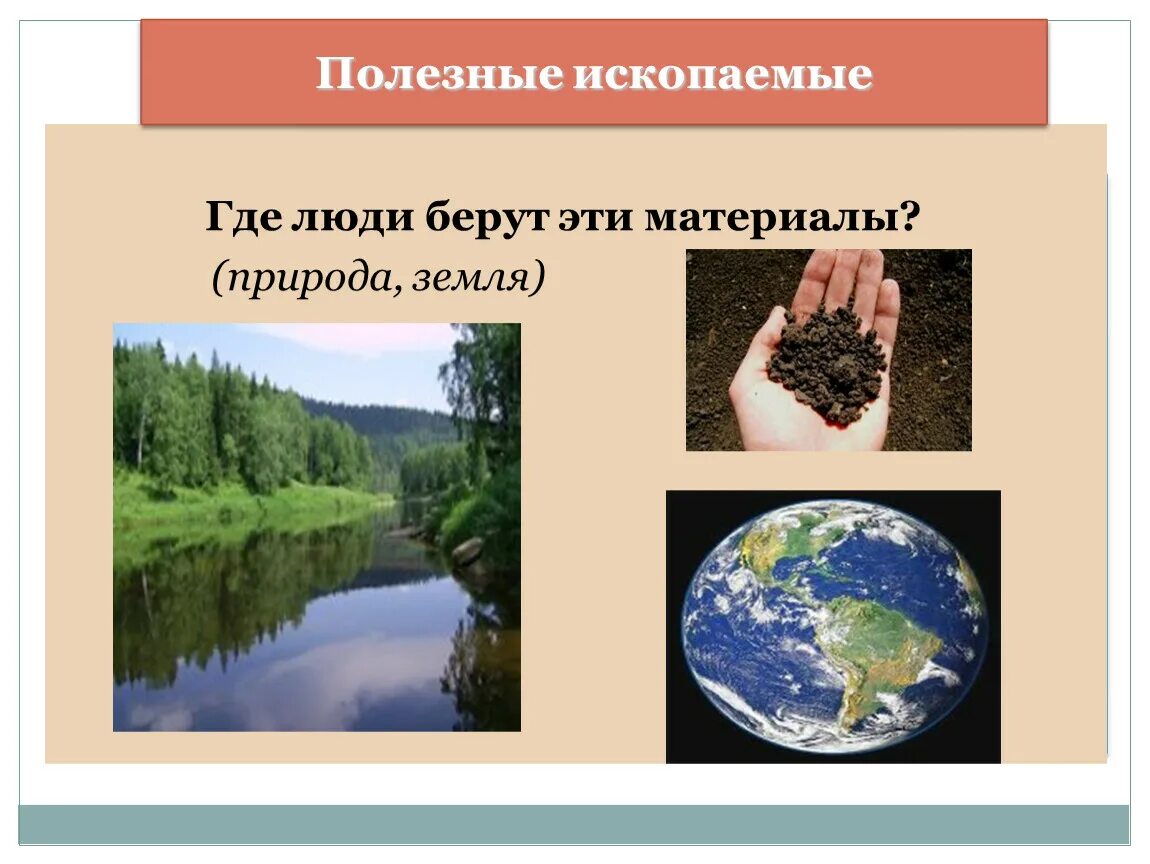 Полезные ископаемые

Где люди берут эти материалы?
(природа, земля)